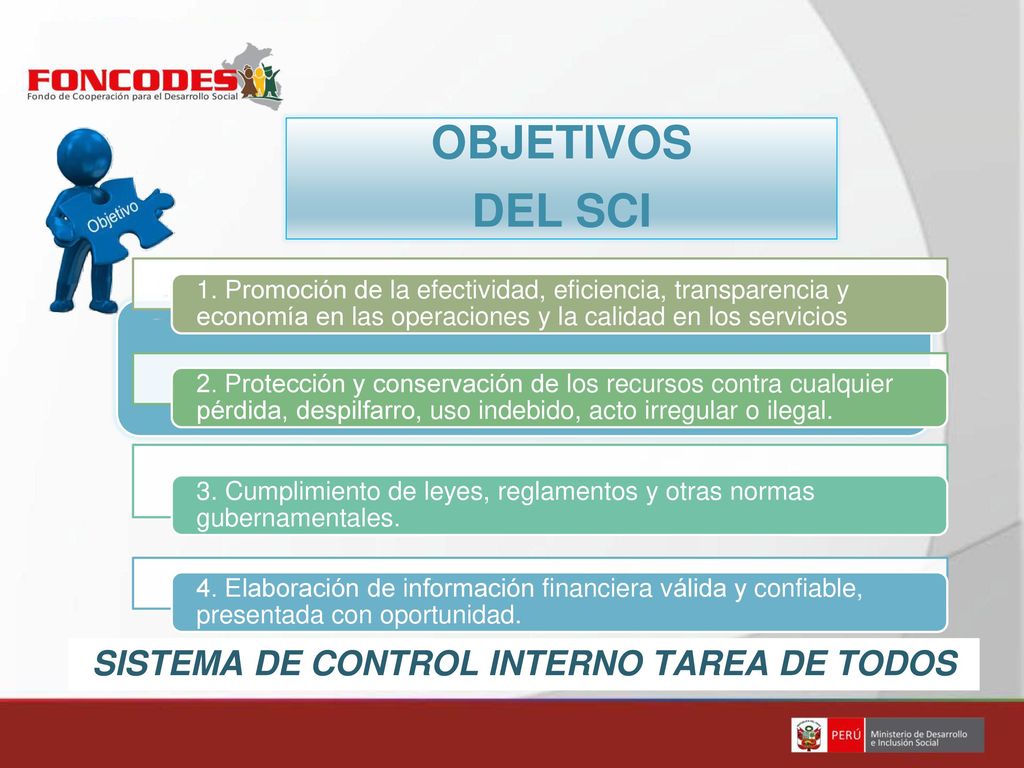 FONCODES
Fondo de Cooperación para el Desarrollo Social

Objetivo

OBJETIVOS
DEL SCI

1. Promoción de la efectividad, eficiencia, transparencia y economía en las operaciones y la calidad en los servicios

2. Protección y conservación de los recursos contra cualquier pérdida, despilfarro, uso indebido, acto irregular o ilegal.

3. Cumplimiento de leyes, reglamentos y otras normas gubernamentales.

4. Elaboración de información financiera válida y confiable, presentada con oportunidad.

SISTEMA DE CONTROL INTERNO TAREA DE TODOS

PERÚ Ministerio de Desarrollo e Inclusión Social